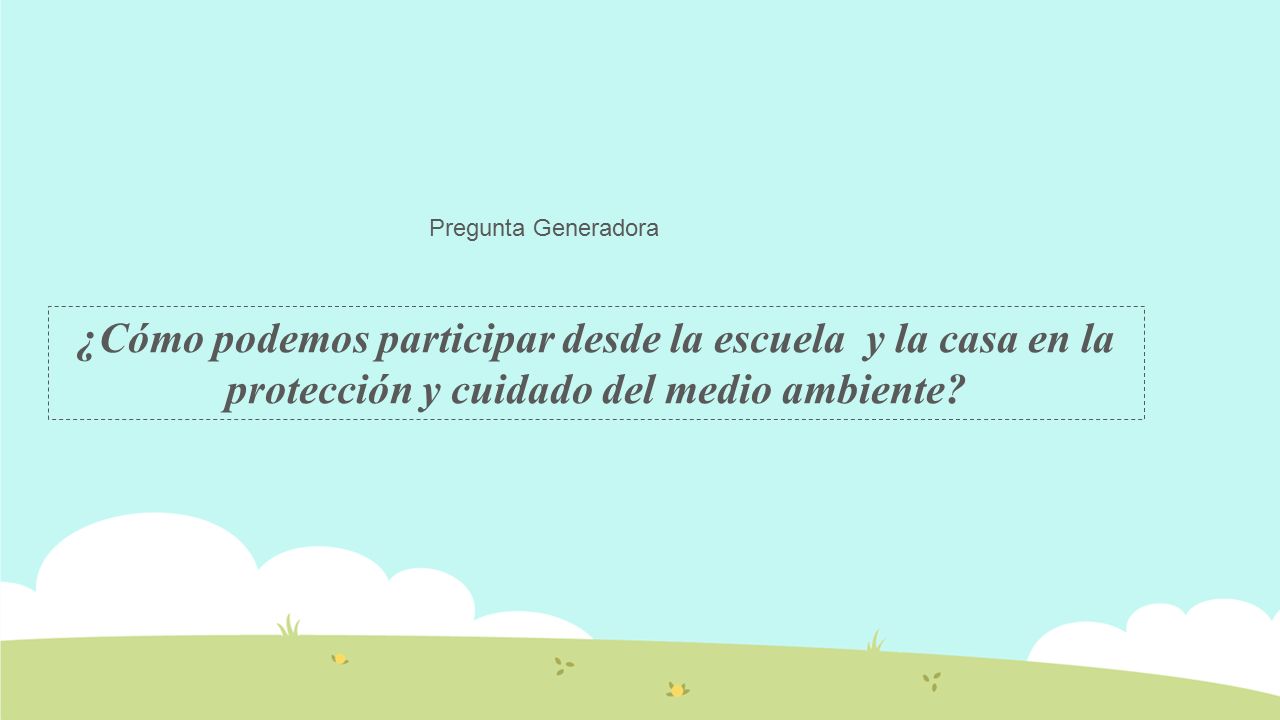 Pregunta Generadora

¿Cómo podemos participar desde la escuela  y la casa en la protección y cuidado del medio ambiente?